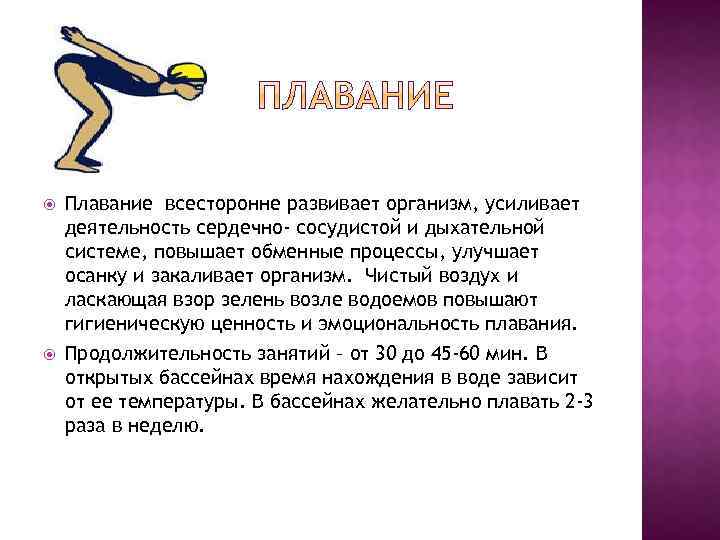 ПЛАВАНИЕ

Плавание всесторонне развивает организм, усиливает деятельность сердечно- сосудистой и дыхательной системе, повышает обменные процессы, улучшает осанку и закаливает организм. Чистый воздух и ласкающая взор зелень возле водоемов повышают гигиеническую ценность и эмоциональность плавания.

Продолжительность занятий – от 30 до 45-60 мин. В открытых бассейнах время нахождения в воде зависит от ее температуры. В бассейнах желательно плавать 2-3 раза в неделю.